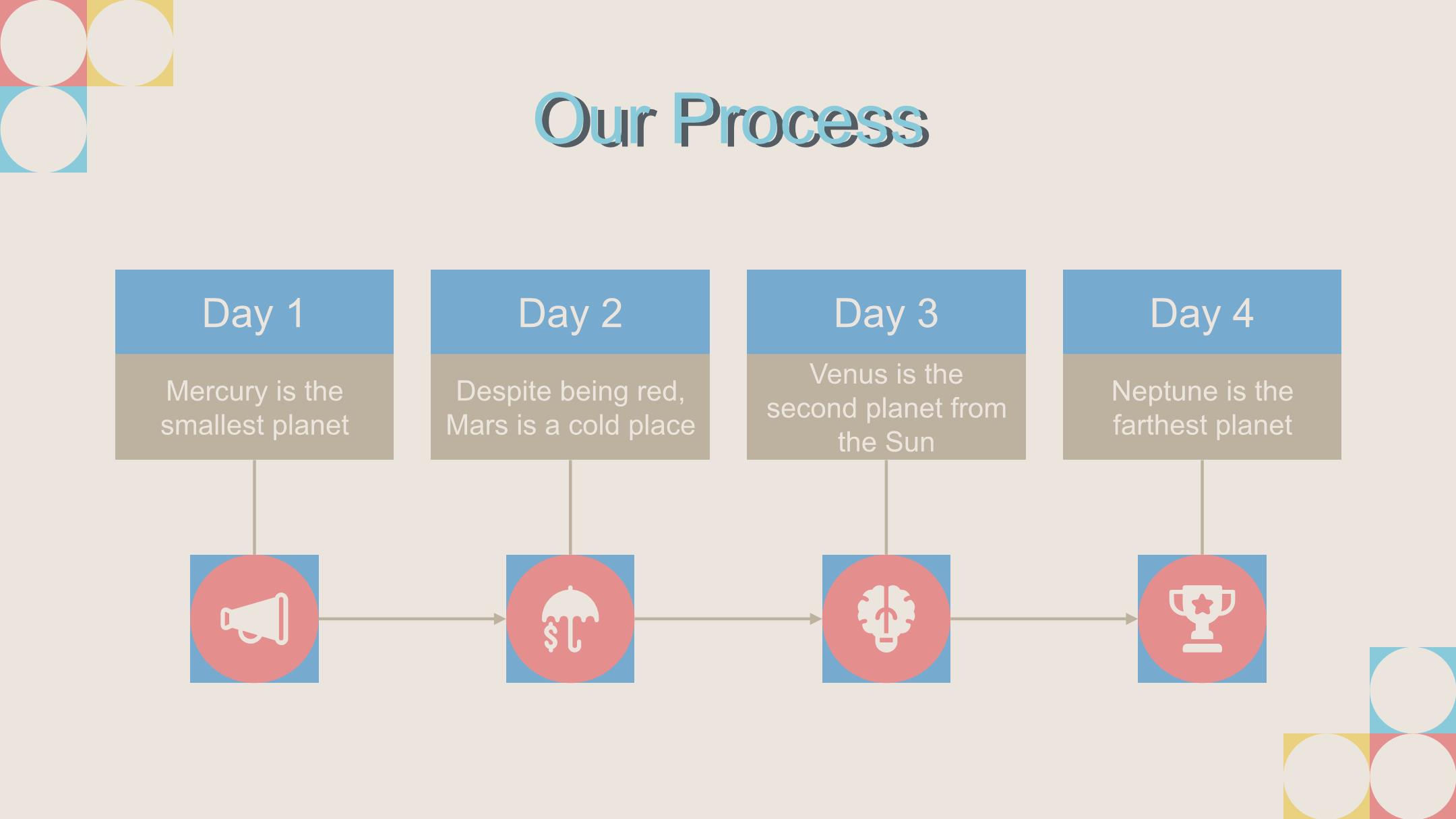 Our Process

Day 1

Mercury is the smallest planet

Day 2

Despite being red, Mars is a cold place

Day 3

Venus is the second planet from the Sun

Day 4

Neptune is the farthest planet